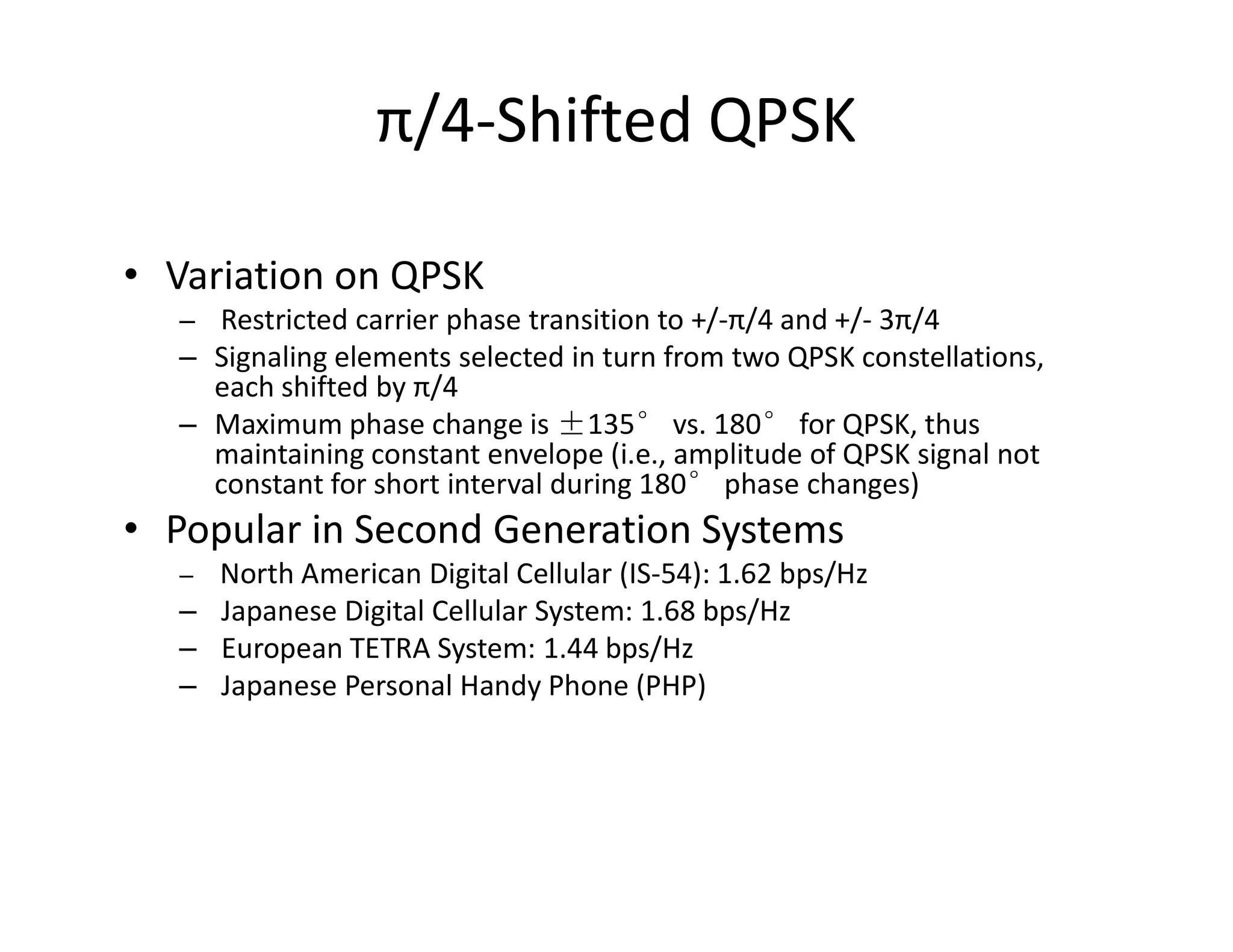 π/4-Shifted QPSK

• Variation on QPSK
– Restricted carrier phase transition to +/-π/4 and +/- 3π/4
– Signaling elements selected in turn from two QPSK constellations, each shifted by π/4
– Maximum phase change is ±135° vs. 180° for QPSK, thus maintaining constant envelope (i.e., amplitude of QPSK signal not constant for short interval during 180° phase changes)

• Popular in Second Generation Systems
– North American Digital Cellular (IS-54): 1.62 bps/Hz
– Japanese Digital Cellular System: 1.68 bps/Hz
– European TETRA System: 1.44 bps/Hz
– Japanese Personal Handy Phone (PHP)